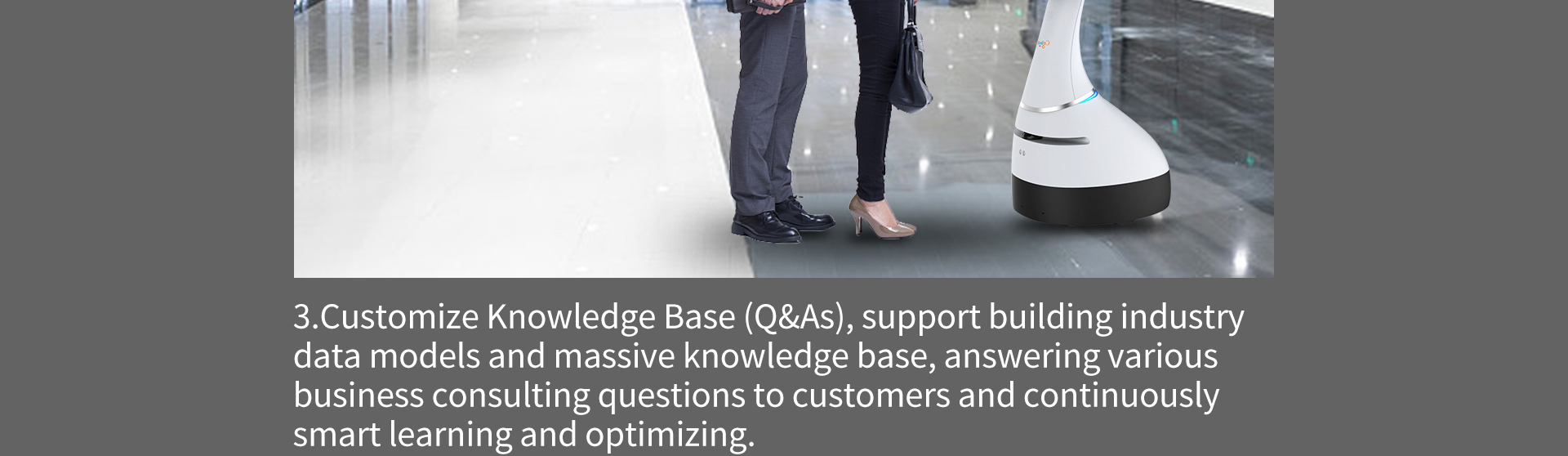 3.Customize Knowledge Base (Q&As), support building industry data models and massive knowledge base, answering various business consulting questions to customers and continuously smart learning and optimizing.